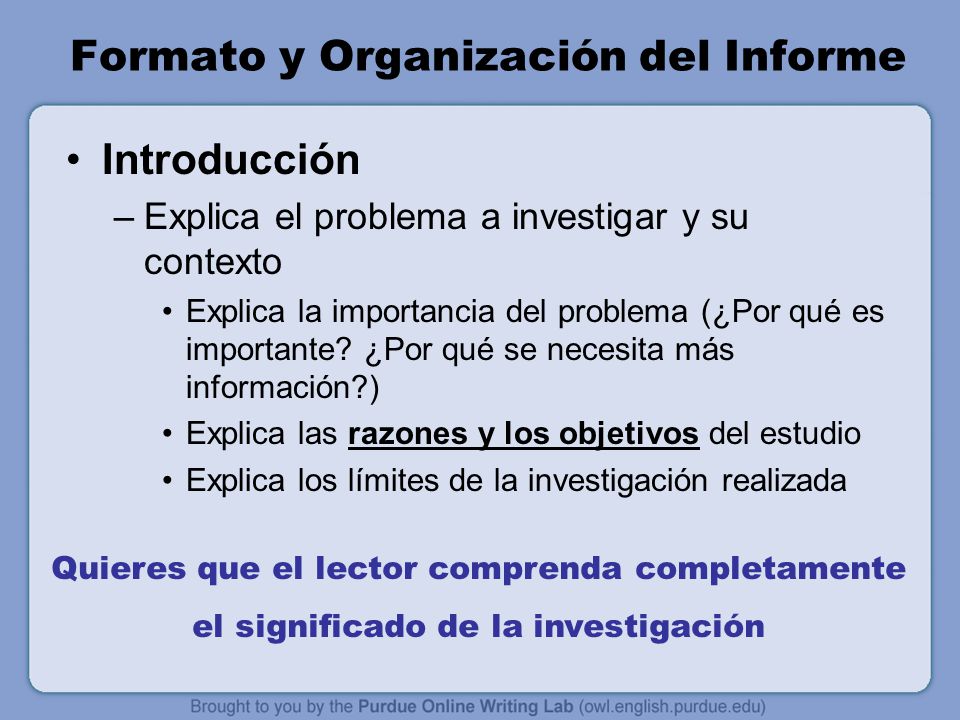 Formato y Organización del Informe

• Introducción
– Explica el problema a investigar y su contexto
• Explica la importancia del problema (¿Por qué es importante? ¿Por qué se necesita más información?)
• Explica las razones y los objetivos del estudio
• Explica los límites de la investigación realizada

Quieres que el lector comprenda completamente el significado de la investigación

Brought to you by the Purdue Online Writing Lab (owl.english.purdue.edu)